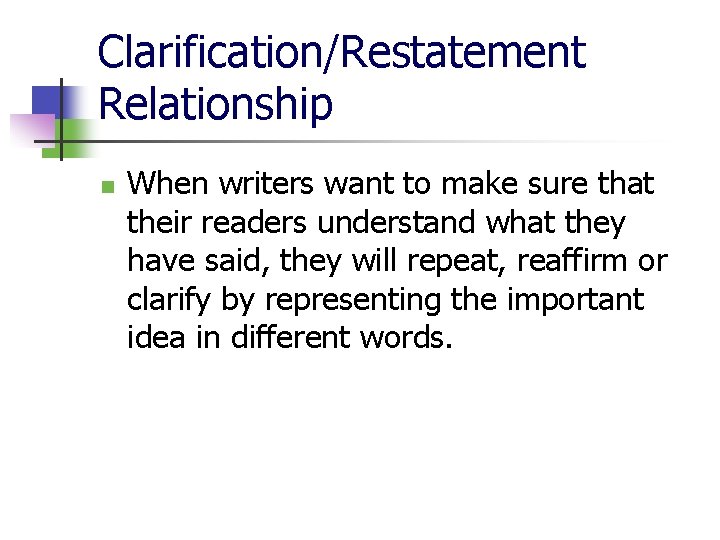 Clarification/Restatement Relationship

When writers want to make sure that their readers understand what they have said, they will repeat, reaffirm or clarify by representing the important idea in different words.